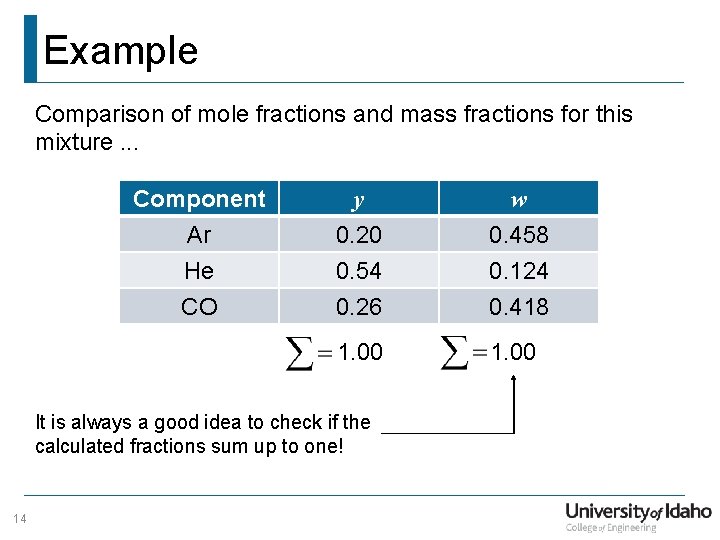 Example

Comparison of mole fractions and mass fractions for this mixture ...

| Component | $y$ | $w$ |
|---|---|---|
| Ar | 0.20 | 0.458 |
| He | 0.54 | 0.124 |
| CO | 0.26 | 0.418 |

$\sum = 1.00$ $\sum = 1.00$

It is always a good idea to check if the calculated fractions sum up to one!

14

University of Idaho
College of Engineering